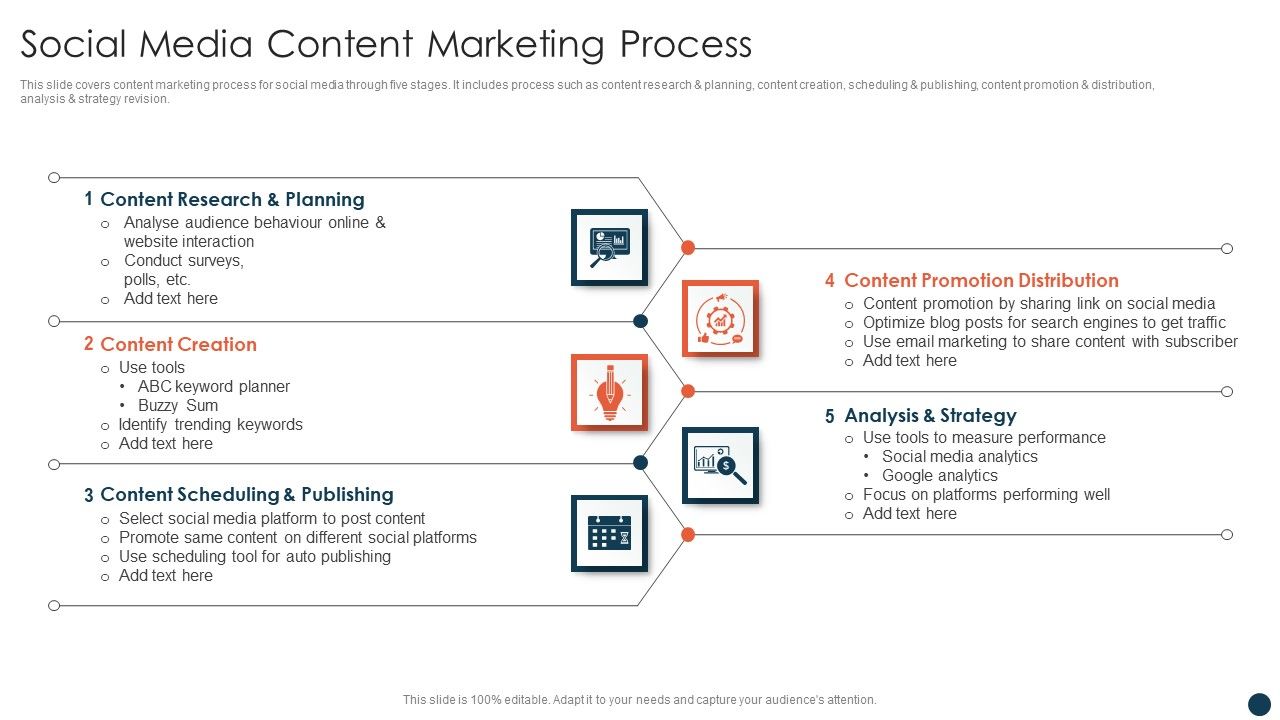 Social Media Content Marketing Process

This slide covers content marketing process for social media through five stages. It includes process such as content research & planning, content creation, scheduling & publishing, content promotion & distribution, analysis & strategy revision.

1 Content Research & Planning
o Analyse audience behaviour online & website interaction
o Conduct surveys, polls, etc.
o Add text here

2 Content Creation
o Use tools
• ABC keyword planner
• Buzzy Sum
o Identify trending keywords
o Add text here

3 Content Scheduling & Publishing
o Select social media platform to post content
o Promote same content on different social platforms
o Use scheduling tool for auto publishing
o Add text here

4 Content Promotion Distribution
o Content promotion by sharing link on social media
o Optimize blog posts for search engines to get traffic
o Use email marketing to share content with subscriber
o Add text here

5 Analysis & Strategy
o Use tools to measure performance
• Social media analytics
• Google analytics
o Focus on platforms performing well
o Add text here

This slide is 100% editable. Adapt it to your needs and capture your audience's attention.